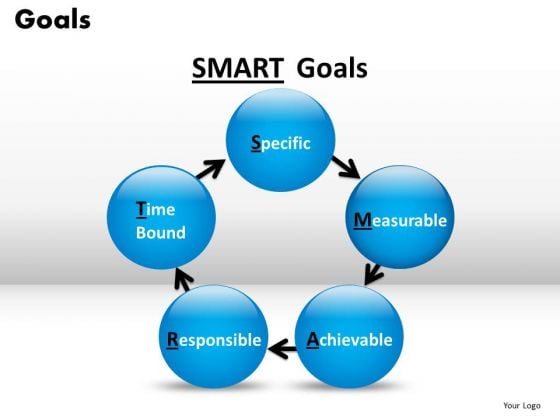 Goals

SMART Goals

Specific

Measurable

Achievable

Responsible

Time Bound

Your Logo